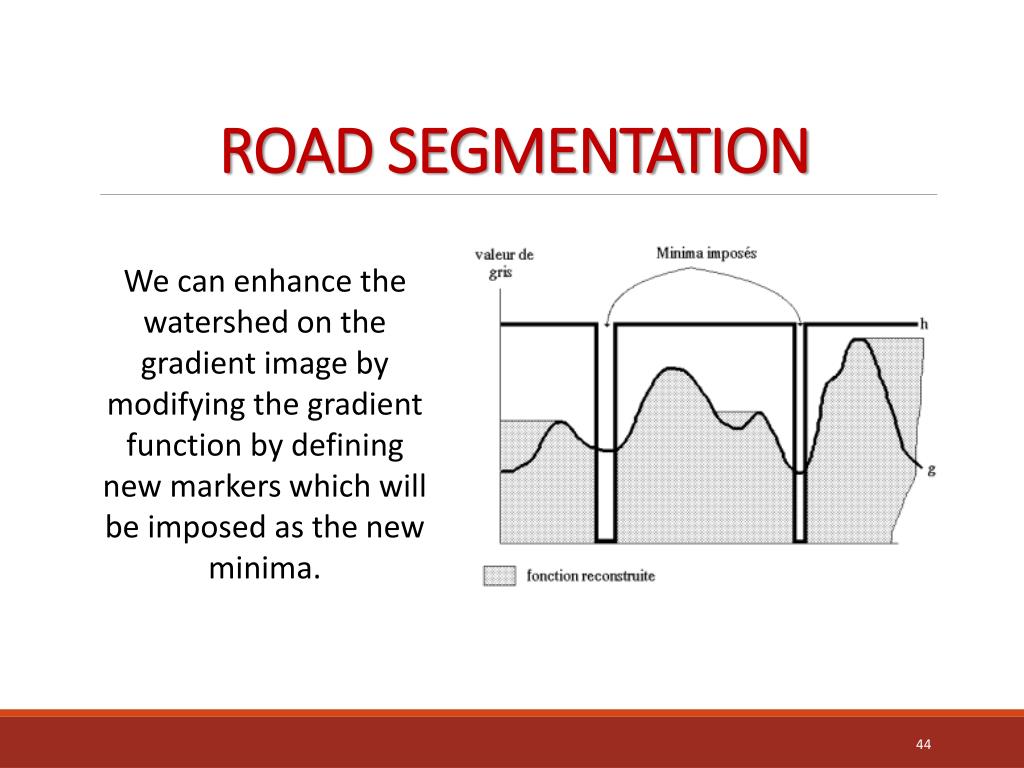 ROAD SEGMENTATION

We can enhance the watershed on the gradient image by modifying the gradient function by defining new markers which will be imposed as the new minima.

valeur de gris

Minima imposés

h

g

fonction reconstruite

44